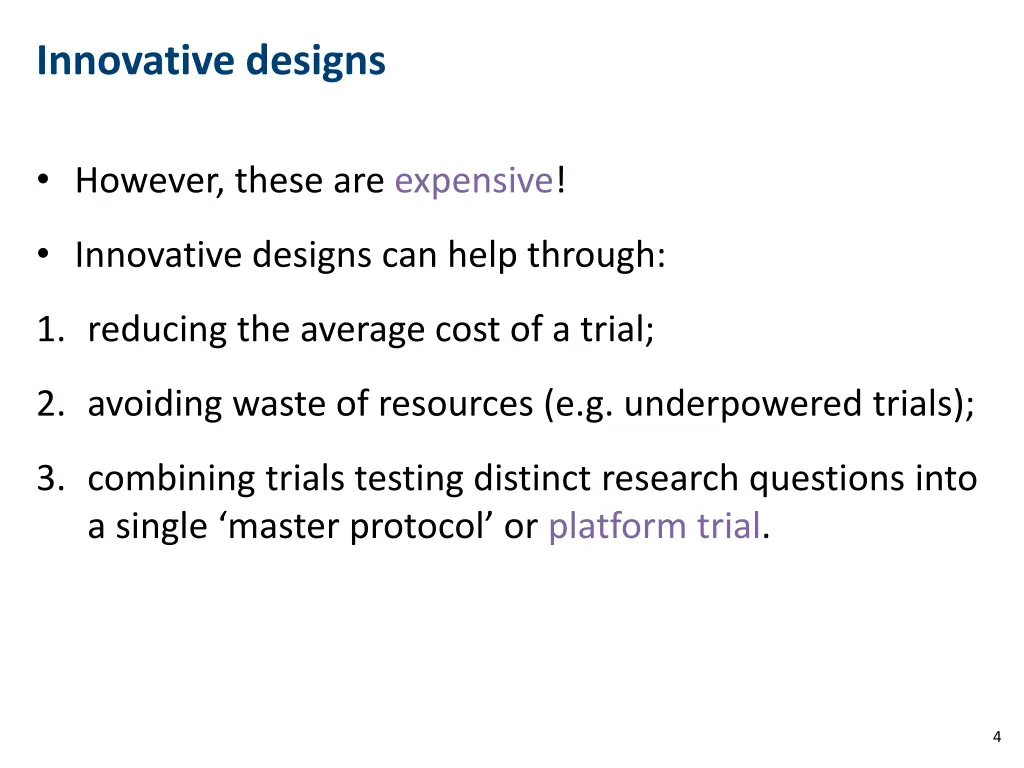 Innovative designs

• However, these are expensive!

• Innovative designs can help through:

1. reducing the average cost of a trial;

2. avoiding waste of resources (e.g. underpowered trials);

3. combining trials testing distinct research questions into a single ‘master protocol’ or platform trial.

4